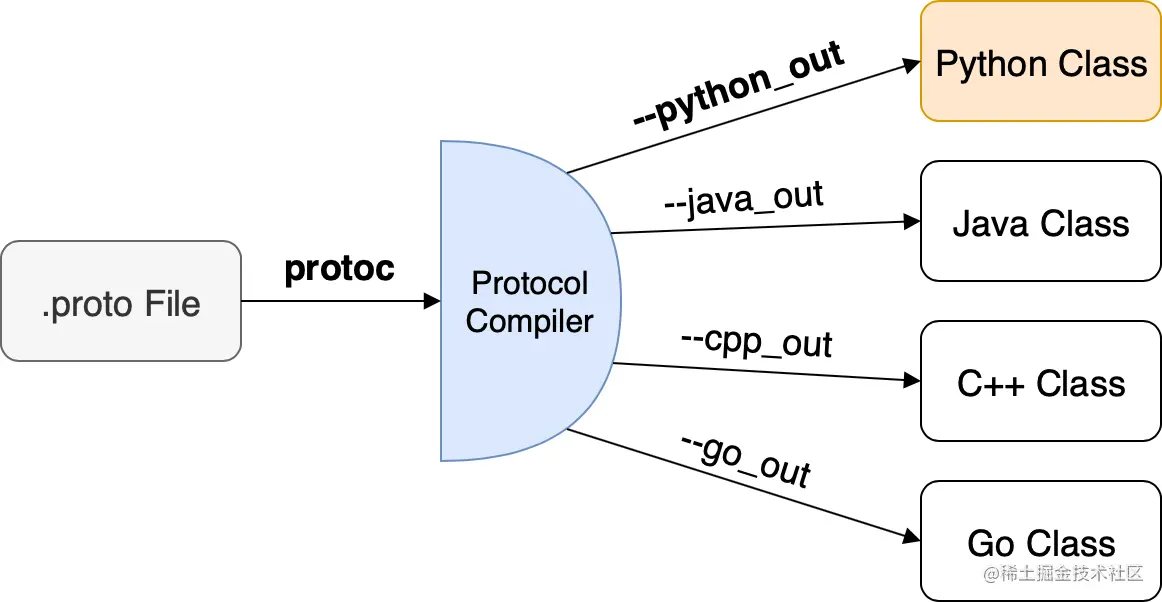 .proto File

protoc

Protocol Compiler

--python_out

Python Class

--java_out

Java Class

--cpp_out

C++ Class

--go_out

Go Class

@稀土掘金技术社区